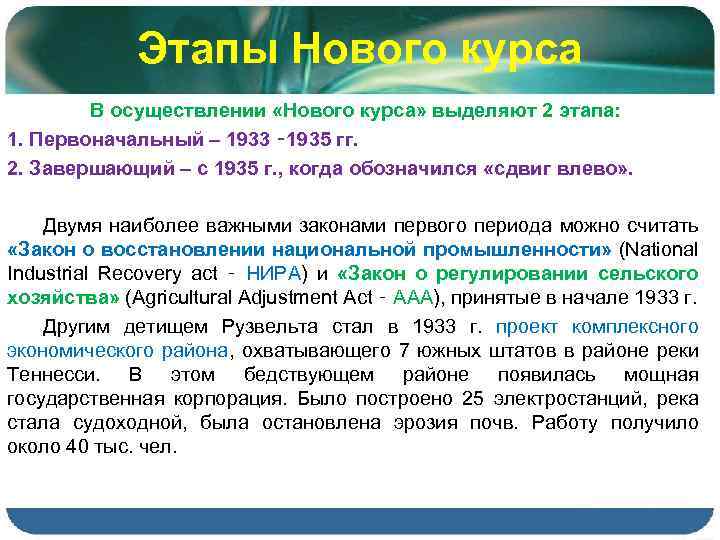 Этапы Нового курса

В осуществлении «Нового курса» выделяют 2 этапа:

1. Первоначальный – 1933 -1935 гг.

2. Завершающий – с 1935 г., когда обозначился «сдвиг влево».

Двумя наиболее важными законами первого периода можно считать «Закон о восстановлении национальной промышленности» (National Industrial Recovery act - НИРА) и «Закон о регулировании сельского хозяйства» (Agricultural Adjustment Act - ААА), принятые в начале 1933 г.

Другим детищем Рузвельта стал в 1933 г. проект комплексного экономического района, охватывающего 7 южных штатов в районе реки Теннесси. В этом бедствующем районе появилась мощная государственная корпорация. Было построено 25 электростанций, река стала судоходной, была остановлена эрозия почв. Работу получило около 40 тыс. чел.